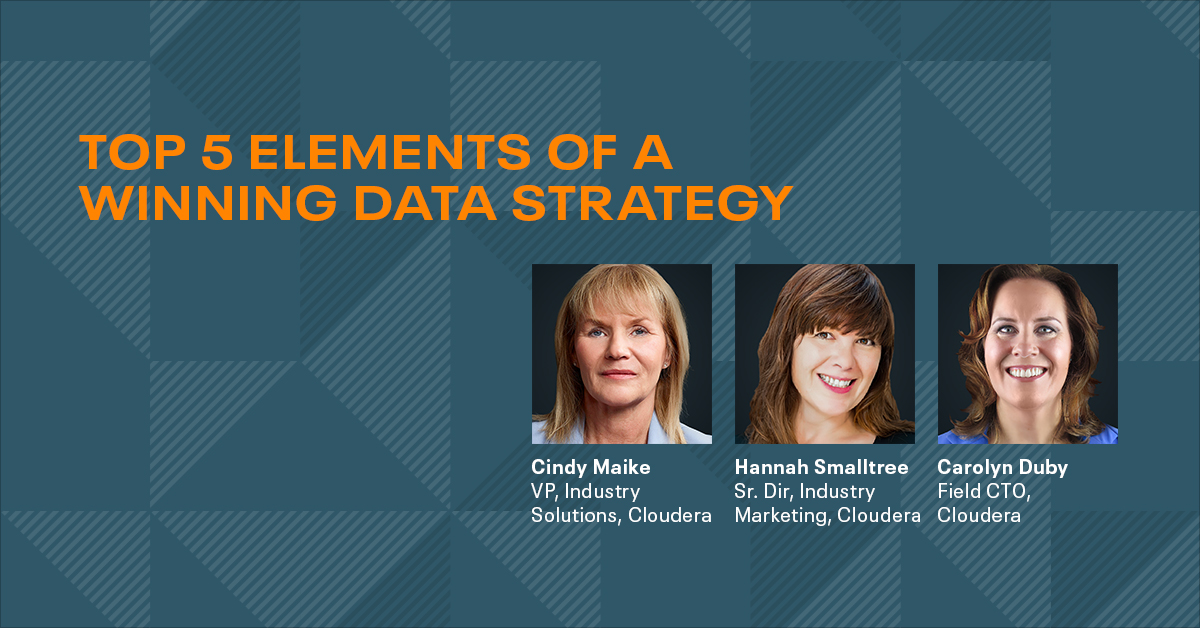 TOP 5 ELEMENTS OF A WINNING DATA STRATEGY

Cindy Maike
VP, Industry Solutions, Cloudera

Hannah Smalltree
Sr. Dir, Industry Marketing, Cloudera

Carolyn Duby
Field CTO, Cloudera